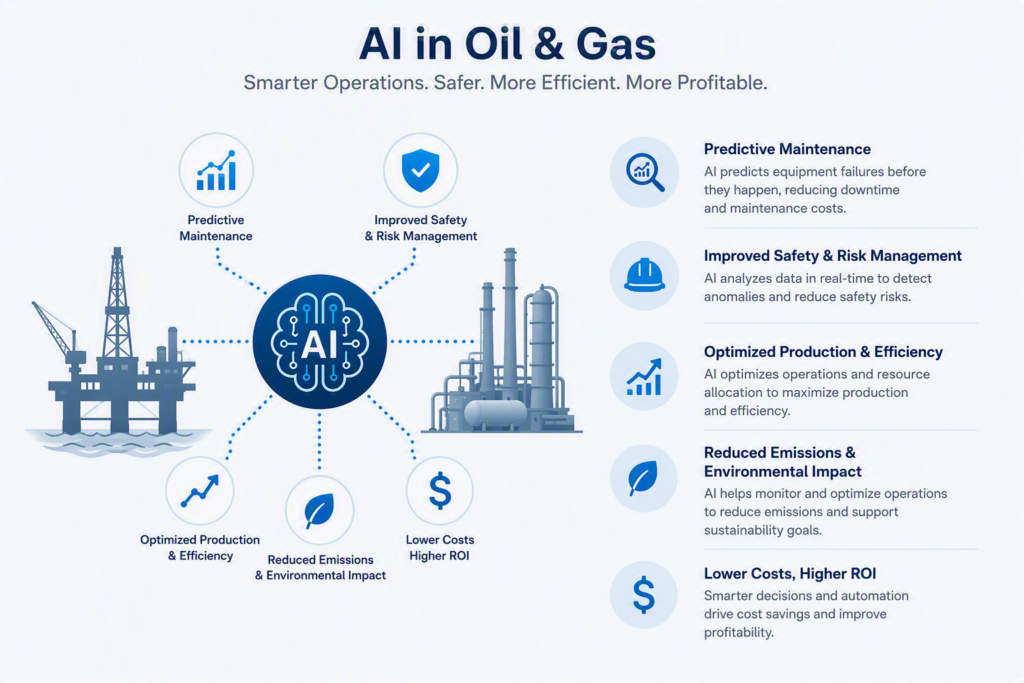 AI in Oil & Gas

Smarter Operations. Safer. More Efficient. More Profitable.

Predictive Maintenance

Improved Safety & Risk Management

AI

Optimized Production & Efficiency

Reduced Emissions & Environmental Impact

Lower Costs Higher ROI

Predictive Maintenance
AI predicts equipment failures before they happen, reducing downtime and maintenance costs.

Improved Safety & Risk Management
AI analyzes data in real-time to detect anomalies and reduce safety risks.

Optimized Production & Efficiency
AI optimizes operations and resource allocation to maximize production and efficiency.

Reduced Emissions & Environmental Impact
AI helps monitor and optimize operations to reduce emissions and support sustainability goals.

Lower Costs, Higher ROI
Smarter decisions and automation drive cost savings and improve profitability.